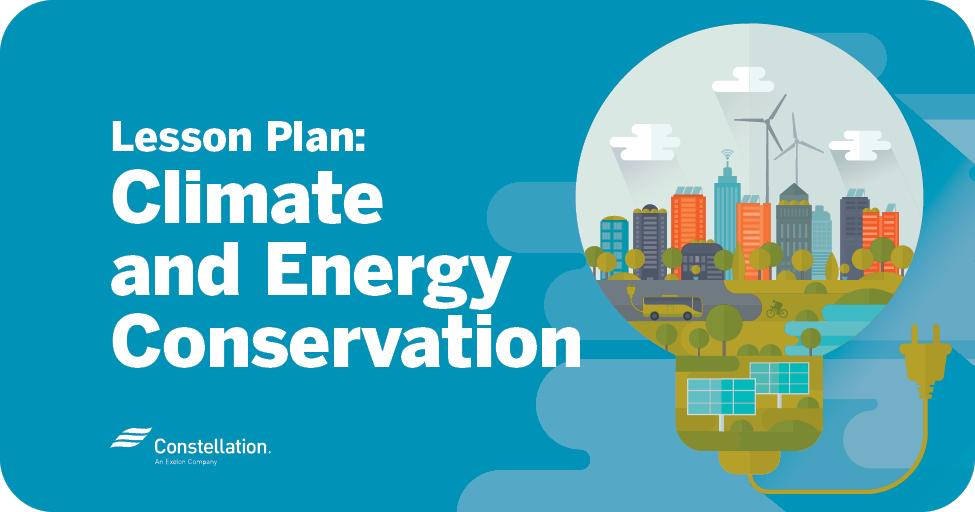 Lesson Plan:
Climate and Energy Conservation

Constellation.
An Exelon Company